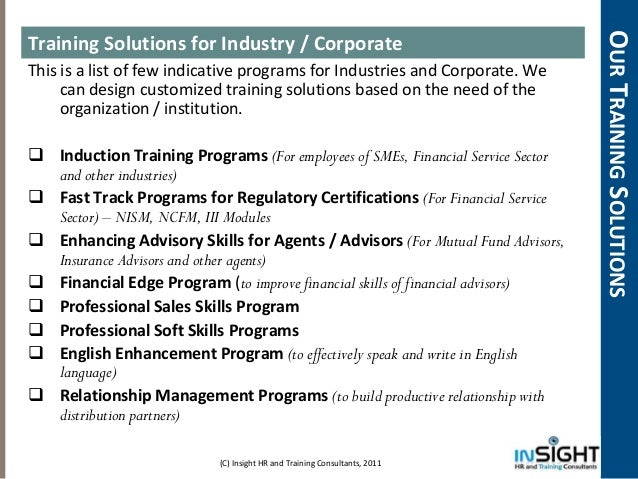 Training Solutions for Industry / Corporate

This is a list of few indicative programs for Industries and Corporate. We can design customized training solutions based on the need of the organization / institution.

❑ Induction Training Programs (For employees of SMEs, Financial Service Sector and other industries)
❑ Fast Track Programs for Regulatory Certifications (For Financial Service Sector) – NISM, NCFM, III Modules
❑ Enhancing Advisory Skills for Agents / Advisors (For Mutual Fund Advisors, Insurance Advisors and other agents)
❑ Financial Edge Program (to improve financial skills of financial advisors)
❑ Professional Sales Skills Program
❑ Professional Soft Skills Programs
❑ English Enhancement Program (to effectively speak and write in English language)
❑ Relationship Management Programs (to build productive relationship with distribution partners)

OUR TRAINING SOLUTIONS

(C) Insight HR and Training Consultants, 2011

INSIGHT
HR and Training Consultants